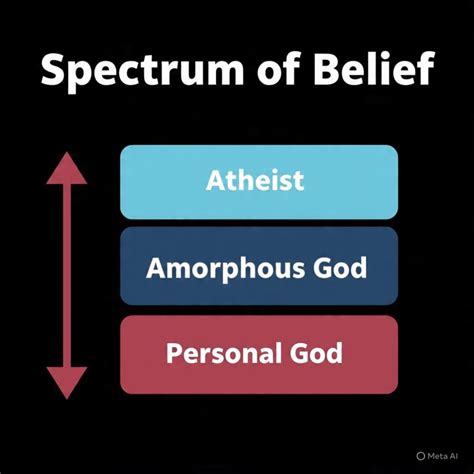 Spectrum of Belief

Atheist

Amorphous God

Personal God

Meta AI